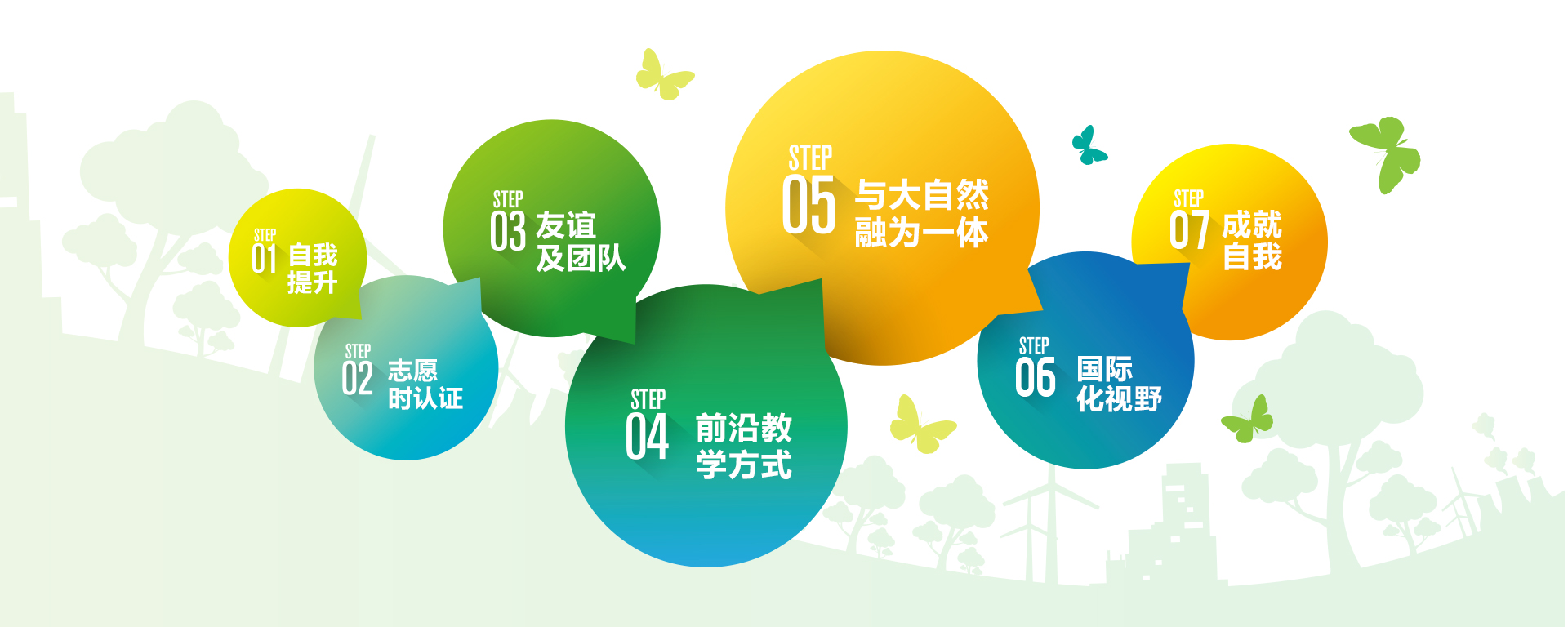 STEP 01 自我提升

STEP 02 志愿时认证

STEP 03 友谊及团队

STEP 04 前沿教学方式

STEP 05 与大自然融为一体

STEP 06 国际化视野

STEP 07 成就自我